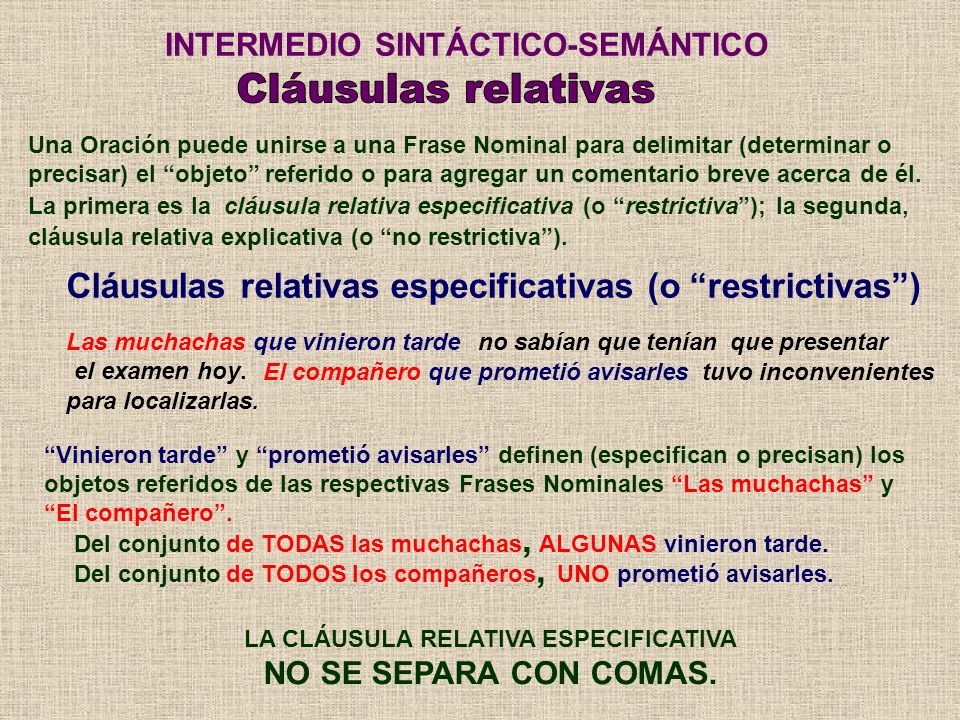 INTERMEDIO SINTÁCTICO-SEMÁNTICO
Cláusulas relativas

Una Oración puede unirse a una Frase Nominal para delimitar (determinar o precisar) el “objeto” referido o para agregar un comentario breve acerca de él. La primera es la cláusula relativa especificativa (o “restrictiva”); la segunda, cláusula relativa explicativa (o “no restrictiva”).

Cláusulas relativas especificativas (o “restrictivas”)

Las muchachas que vinieron tarde no sabían que tenían que presentar el examen hoy. El compañero que prometió avisarles tuvo inconvenientes para localizarlas.

“Vinieron tarde” y “prometió avisarles” definen (especifican o precisan) los objetos referidos de las respectivas Frases Nominales “Las muchachas” y “El compañero”.

Del conjunto de TODAS las muchachas, ALGUNAS vinieron tarde.
Del conjunto de TODOS los compañeros, UNO prometió avisarles.

LA CLÁUSULA RELATIVA ESPECIFICATIVA
NO SE SEPARA CON COMAS.